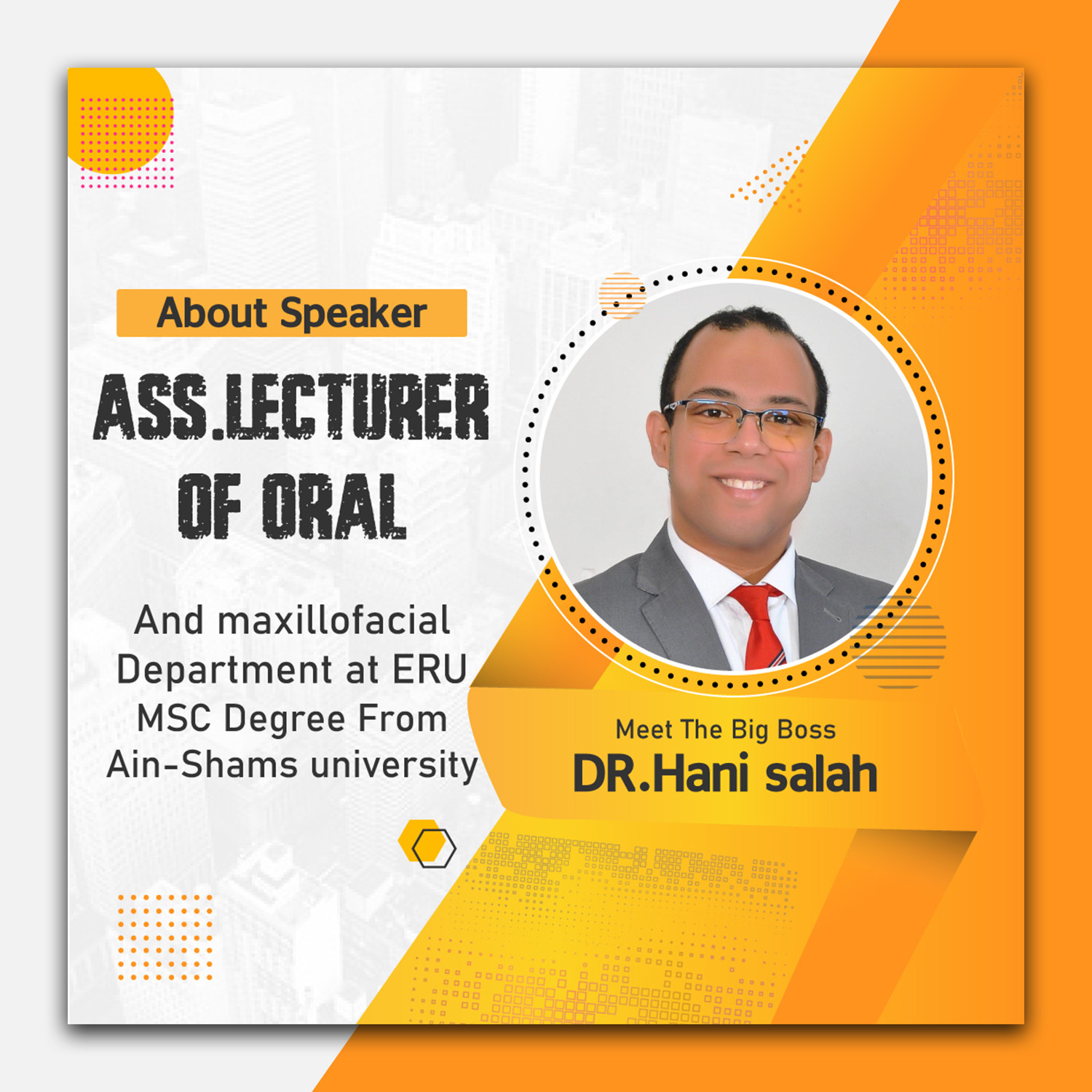 About Speaker

ASS.LECTURER OF ORAL

And maxillofacial Department at ERU MSC Degree From Ain-Shams university

Meet The Big Boss

DR.Hani salah